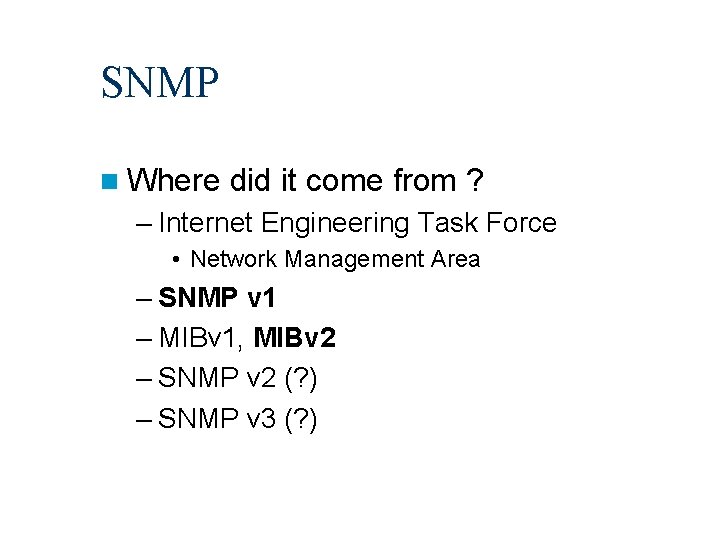 SNMP

Where did it come from ?

– Internet Engineering Task Force

• Network Management Area

– SNMP v1

– MIBv1, MIBv2

– SNMP v2 (?)

– SNMP v3 (?)